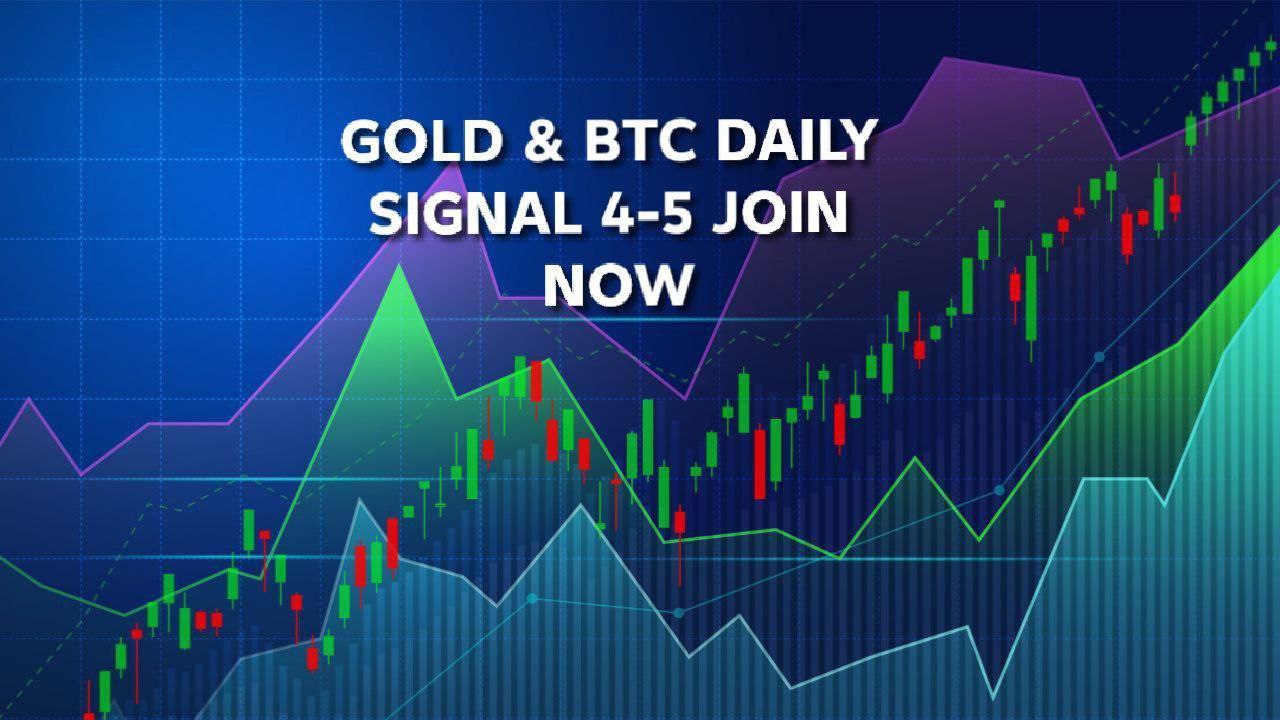 GOLD & BTC DAILY SIGNAL 4-5 JOIN NOW